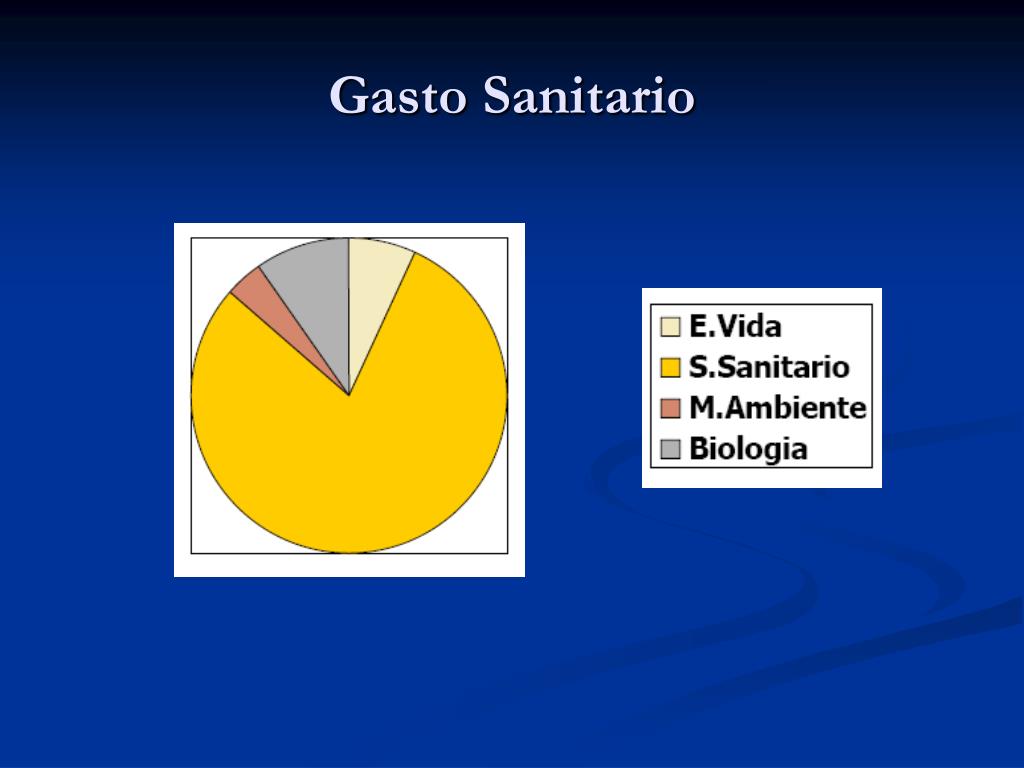 Gasto Sanitario

E.Vida
S.Sanitario
M.Ambiente
Biologia